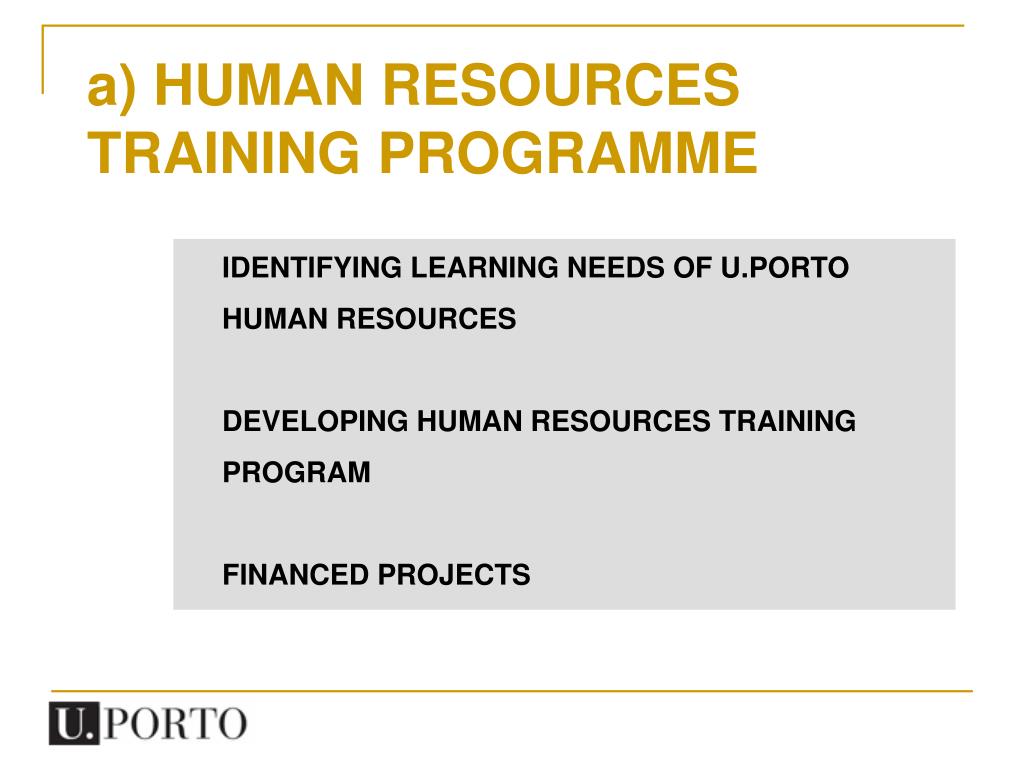 a) HUMAN RESOURCES TRAINING PROGRAMME

IDENTIFYING LEARNING NEEDS OF U.PORTO HUMAN RESOURCES

DEVELOPING HUMAN RESOURCES TRAINING PROGRAM

FINANCED PROJECTS

U.PORTO